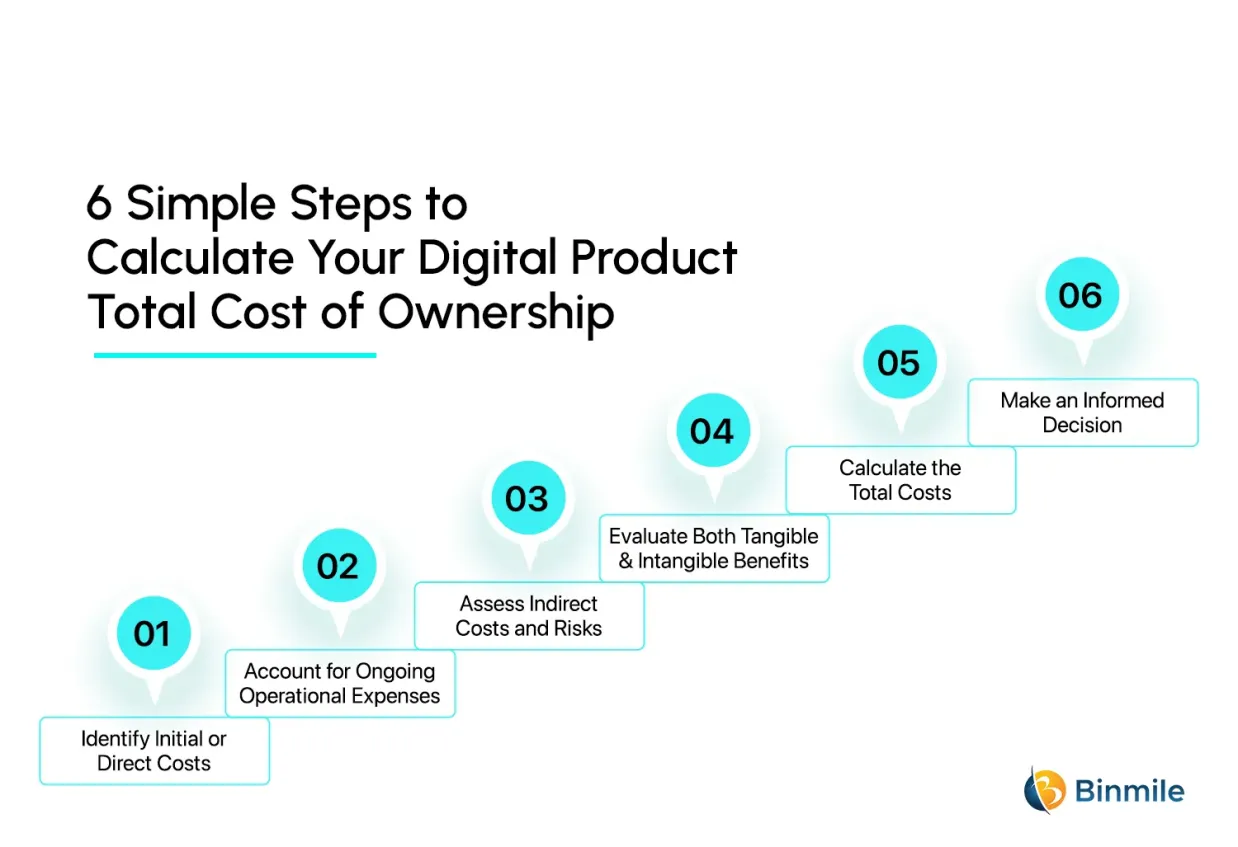 6 Simple Steps to Calculate Your Digital Product Total Cost of Ownership

01
Identify Initial or Direct Costs

02
Account for Ongoing Operational Expenses

03
Assess Indirect Costs and Risks

04
Evaluate Both Tangible & Intangible Benefits

05
Calculate the Total Costs

06
Make an Informed Decision

Binmile